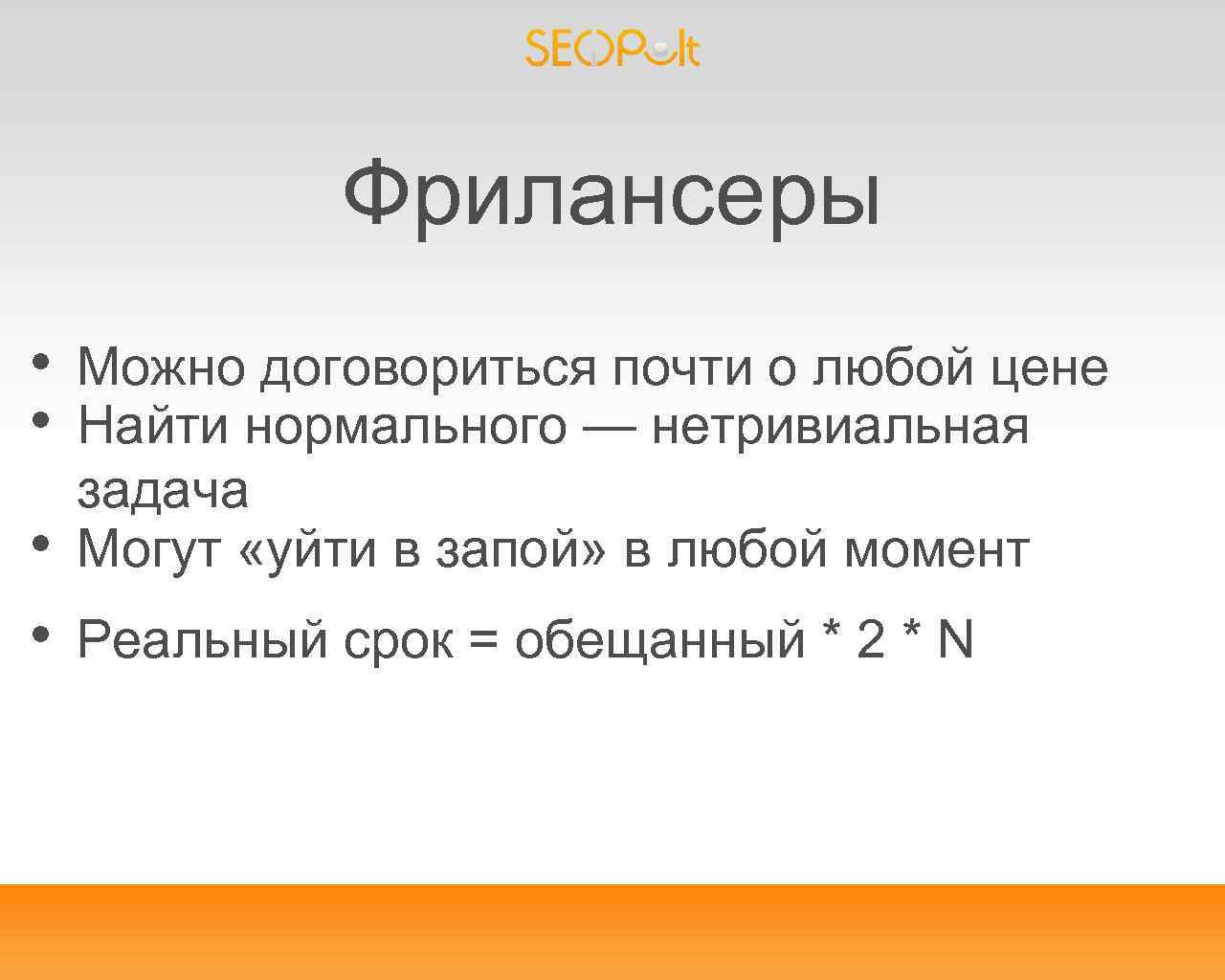 SEOPult

Фрилансеры

• Можно договориться почти о любой цене
• Найти нормального — нетривиальная задача
• Могут «уйти в запой» в любой момент
• Реальный срок = обещанный * 2 * N